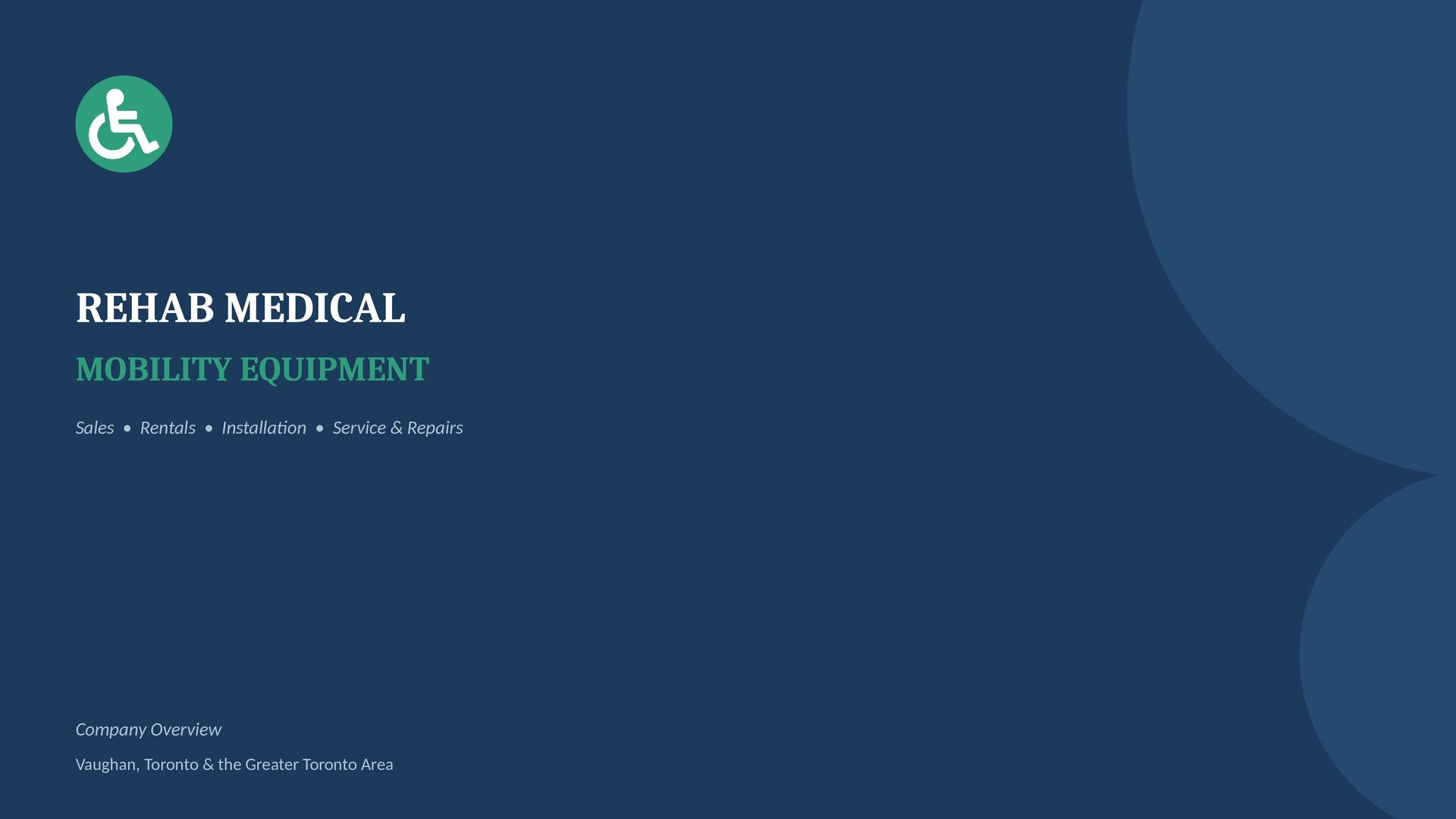 REHAB MEDICAL

MOBILITY EQUIPMENT

Sales • Rentals • Installation • Service & Repairs

Company Overview

Vaughan, Toronto & the Greater Toronto Area